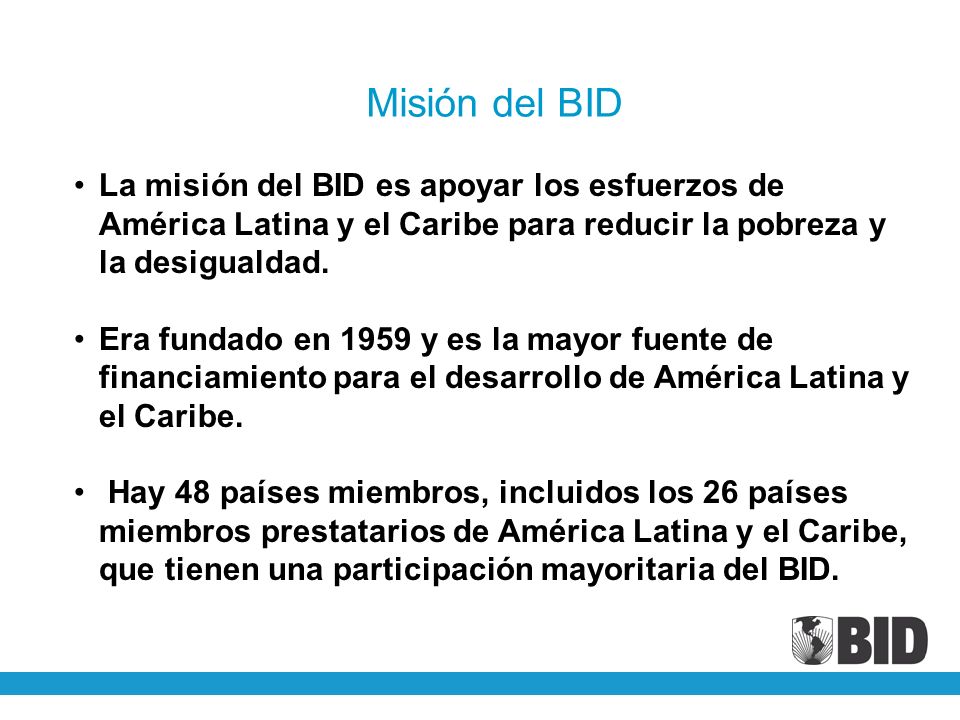 Misión del BID

• La misión del BID es apoyar los esfuerzos de América Latina y el Caribe para reducir la pobreza y la desigualdad.

• Era fundado en 1959 y es la mayor fuente de financiamiento para el desarrollo de América Latina y el Caribe.

• Hay 48 países miembros, incluidos los 26 países miembros prestatarios de América Latina y el Caribe, que tienen una participación mayoritaria del BID.

BID